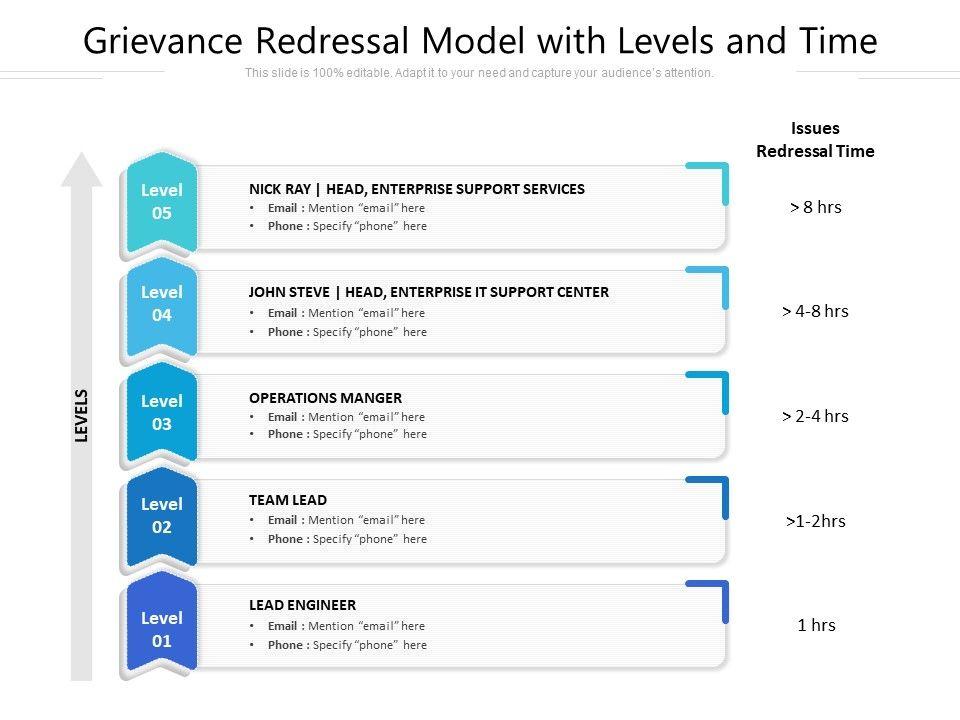 Grievance Redressal Model with Levels and Time

This slide is 100% editable. Adapt it to your need and capture your audience's attention.

Issues Redressal Time

LEVELS

Level 05

NICK RAY | HEAD, ENTERPRISE SUPPORT SERVICES
• Email : Mention "email" here
• Phone : Specify "phone" here

> 8 hrs

Level 04

JOHN STEVE | HEAD, ENTERPRISE IT SUPPORT CENTER
• Email : Mention "email" here
• Phone : Specify "phone" here

> 4-8 hrs

Level 03

OPERATIONS MANGER
• Email : Mention "email" here
• Phone : Specify "phone" here

> 2-4 hrs

Level 02

TEAM LEAD
• Email : Mention "email" here
• Phone : Specify "phone" here

>1-2hrs

Level 01

LEAD ENGINEER
• Email : Mention "email" here
• Phone : Specify "phone" here

1 hrs